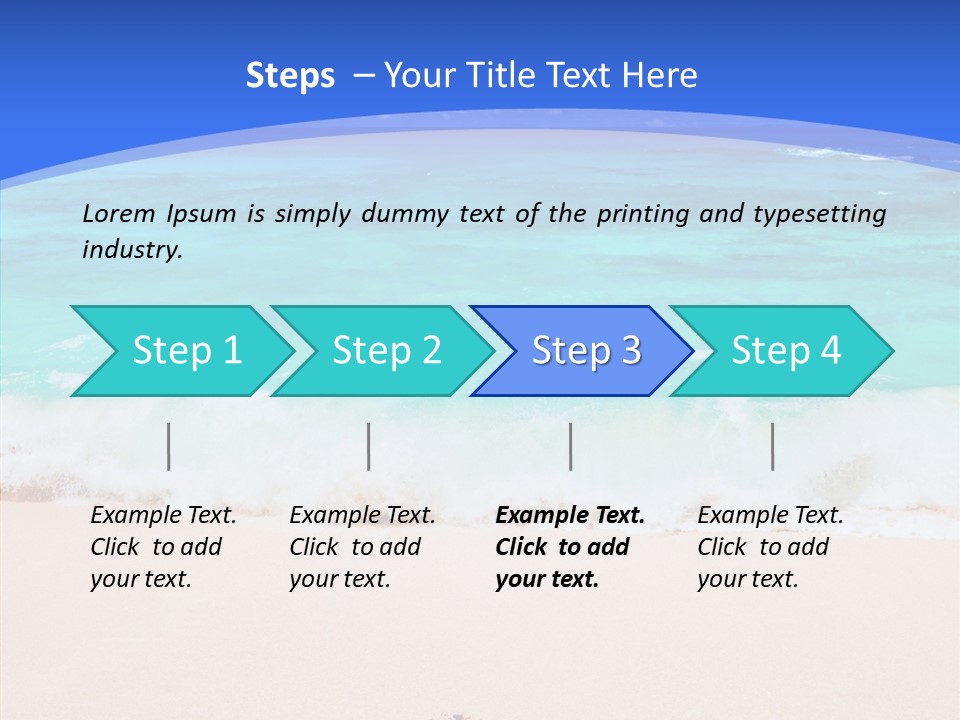 Steps – Your Title Text Here

Lorem Ipsum is simply dummy text of the printing and typesetting industry.

Step 1

Step 2

Step 3

Step 4

Example Text. Click to add your text.

Example Text. Click to add your text.

Example Text. Click to add your text.

Example Text. Click to add your text.